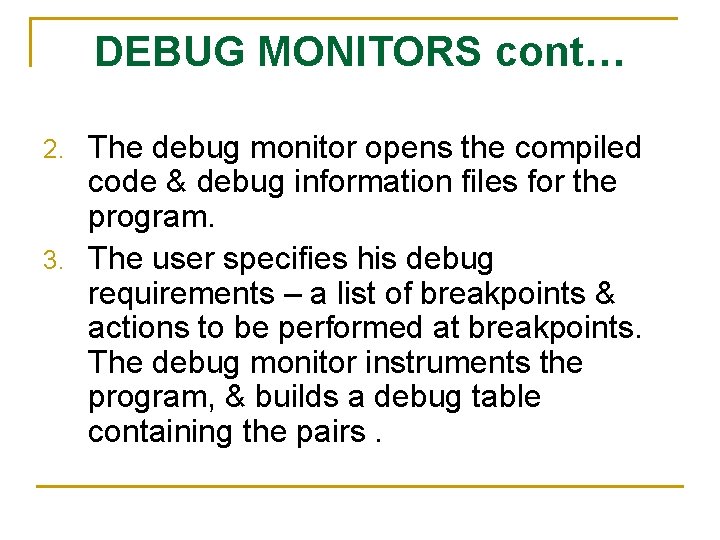 DEBUG MONITORS cont…

2. The debug monitor opens the compiled code & debug information files for the program.

3. The user specifies his debug requirements – a list of breakpoints & actions to be performed at breakpoints. The debug monitor instruments the program, & builds a debug table containing the pairs .